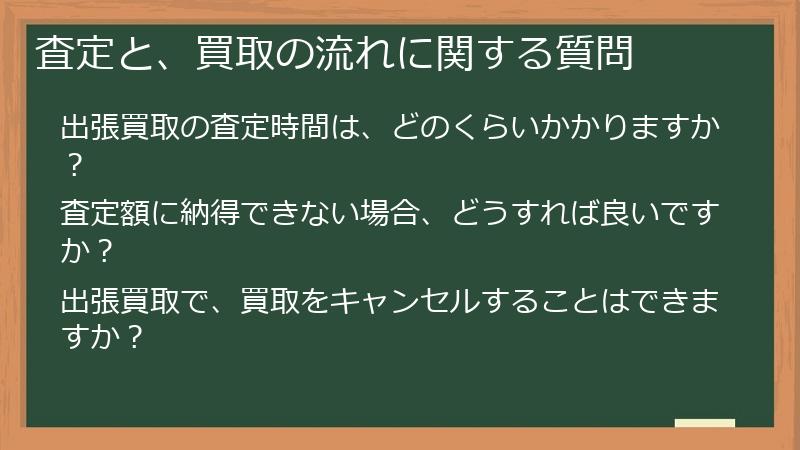 査定と、買取の流れに関する質問

出張買取の査定時間は、どのくらいかかりますか？

査定額に納得できない場合、どうすれば良いですか？

出張買取で、買取をキャンセルすることはできますか？